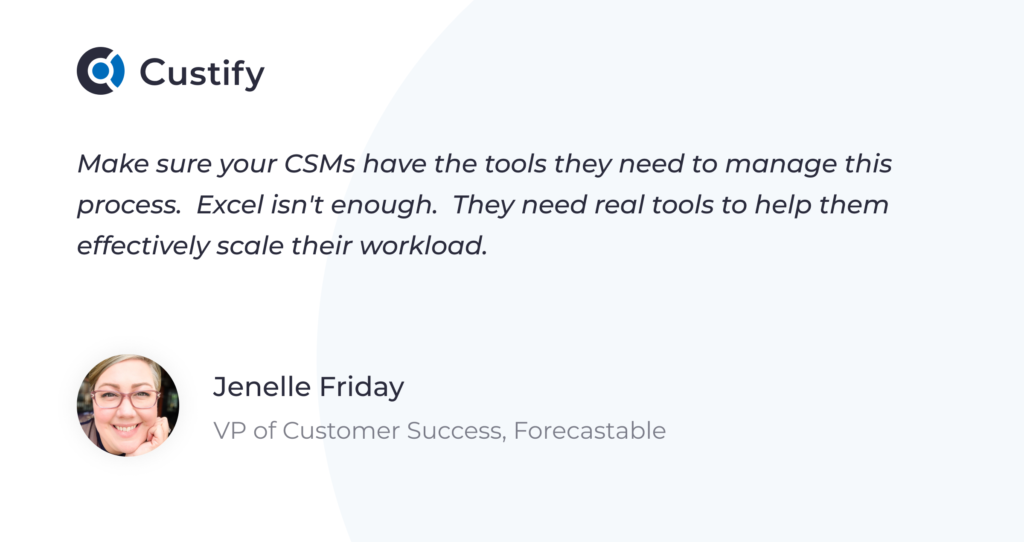 Custify

Make sure your CSMs have the tools they need to manage this process. Excel isn't enough. They need real tools to help them effectively scale their workload.

Jenelle Friday

VP of Customer Success, Forecastable